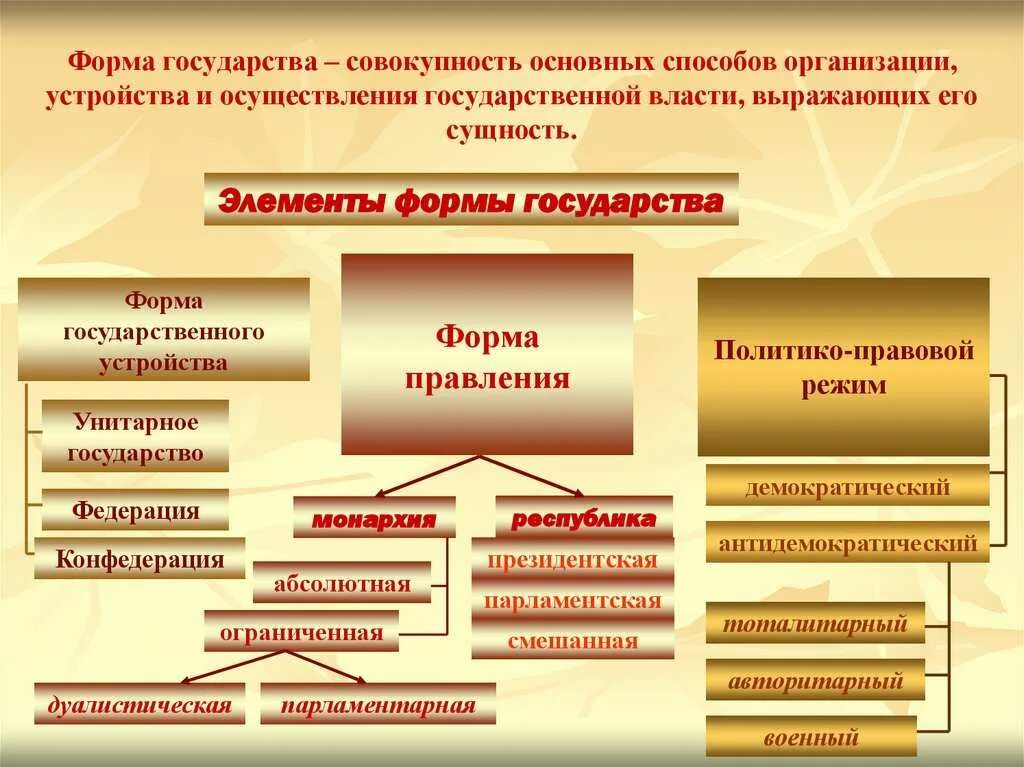 Форма государства – совокупность основных способов организации, устройства и осуществления государственной власти, выражающих его сущность.

Элементы формы государства

Форма государственного устройства

Унитарное государство

Федерация

Конфедерация

Форма правления

монархия

абсолютная

ограниченная

дуалистическая

парламентарная

республика

президентская

парламентская

смешанная

Политико-правовой режим

демократический

антидемократический

тоталитарный

авторитарный

военный